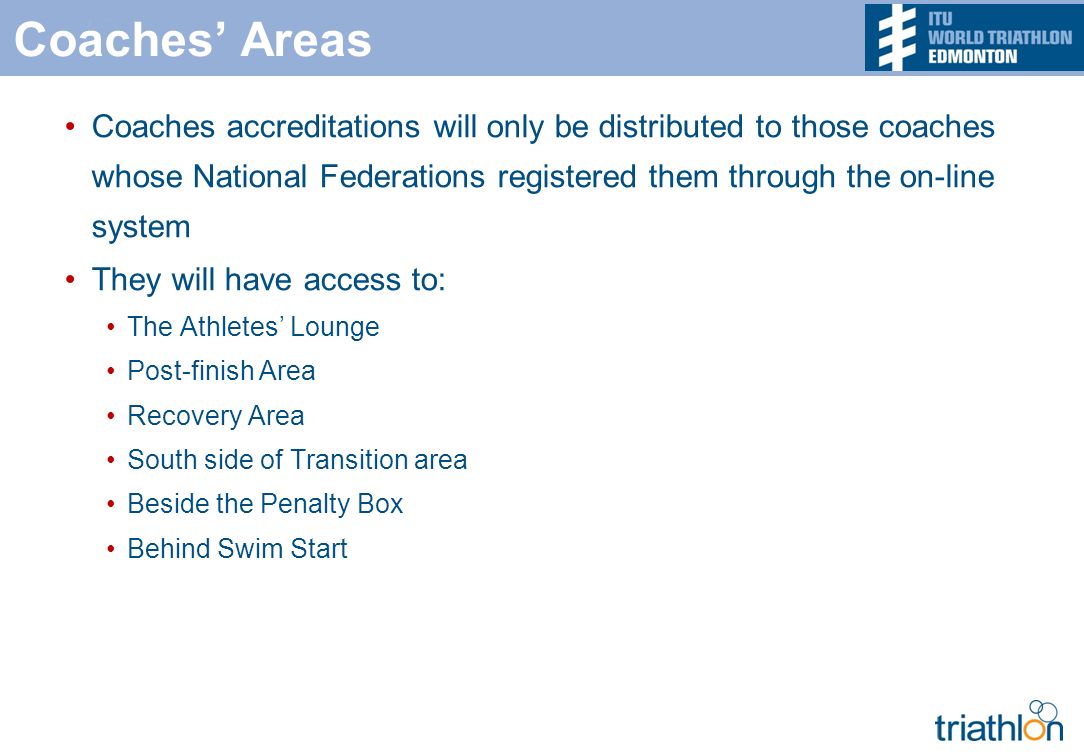 Coaches’ Areas

ITU WORLD TRIATHLON EDMONTON

• Coaches accreditations will only be distributed to those coaches whose National Federations registered them through the on-line system

• They will have access to:
  • The Athletes’ Lounge
  • Post-finish Area
  • Recovery Area
  • South side of Transition area
  • Beside the Penalty Box
  • Behind Swim Start

triathlon